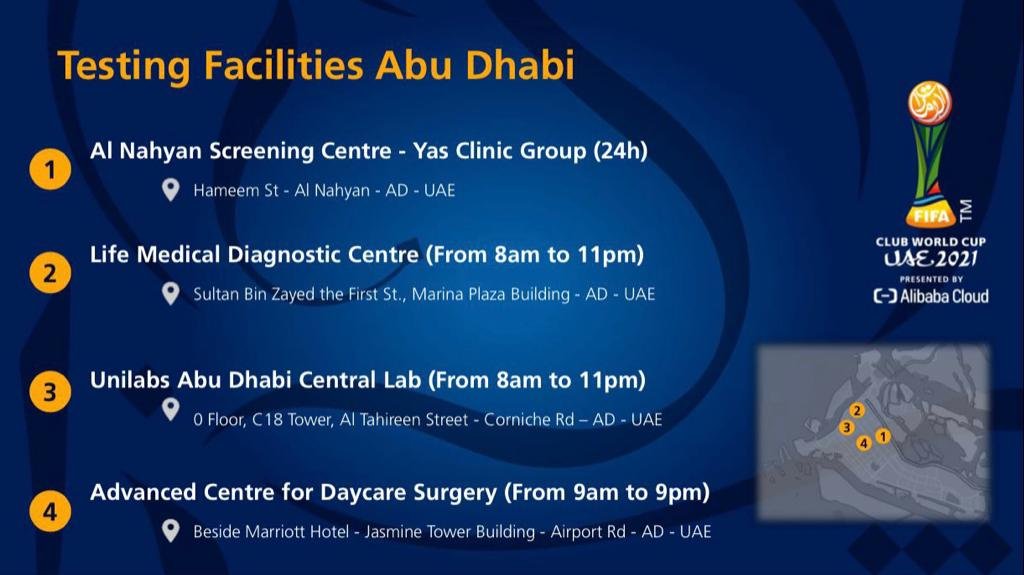 Testing Facilities Abu Dhabi

1 Al Nahyan Screening Centre - Yas Clinic Group (24h)

Hameem St - Al Nahyan - AD - UAE

2 Life Medical Diagnostic Centre (From 8am to 11pm)

Sultan Bin Zayed the First St., Marina Plaza Building - AD - UAE

3 Unilabs Abu Dhabi Central Lab (From 8am to 11pm)

0 Floor, C18 Tower, Al Tahireen Street - Corniche Rd – AD - UAE

4 Advanced Centre for Daycare Surgery (From 9am to 9pm)

Beside Marriott Hotel - Jasmine Tower Building - Airport Rd - AD - UAE

FIFA TM
CLUB WORLD CUP
UAE 2021
PRESENTED BY
Alibaba Cloud

2
3
4
1